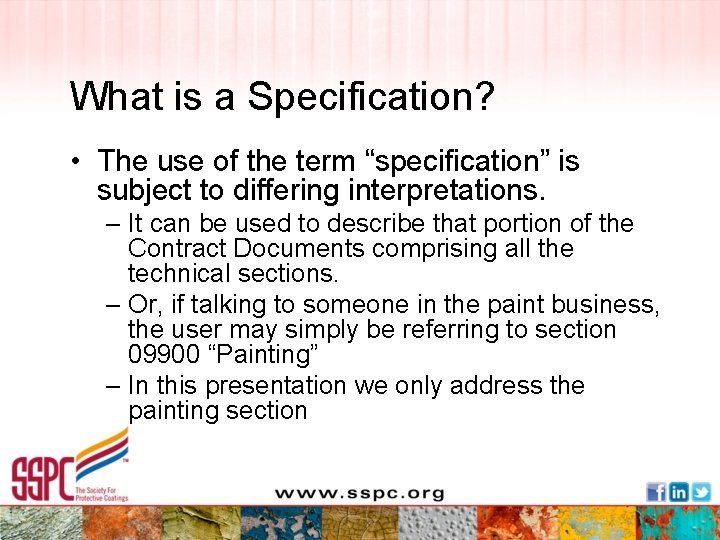 What is a Specification?

• The use of the term “specification” is subject to differing interpretations.

– It can be used to describe that portion of the Contract Documents comprising all the technical sections.

– Or, if talking to someone in the paint business, the user may simply be referring to section 09900 “Painting”

– In this presentation we only address the painting section

SSPC The Society For Protective Coatings

www.sspc.org

f in